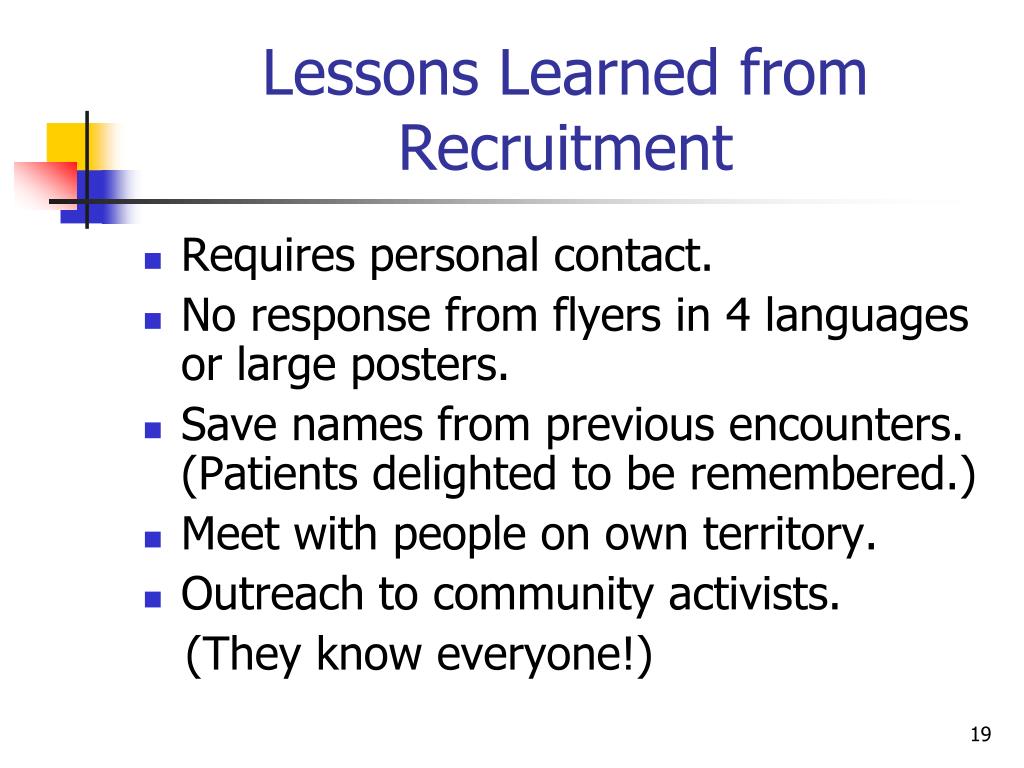 Lessons Learned from Recruitment

- Requires personal contact.
- No response from flyers in 4 languages or large posters.
- Save names from previous encounters. (Patients delighted to be remembered.)
- Meet with people on own territory.
- Outreach to community activists.
(They know everyone!)

19